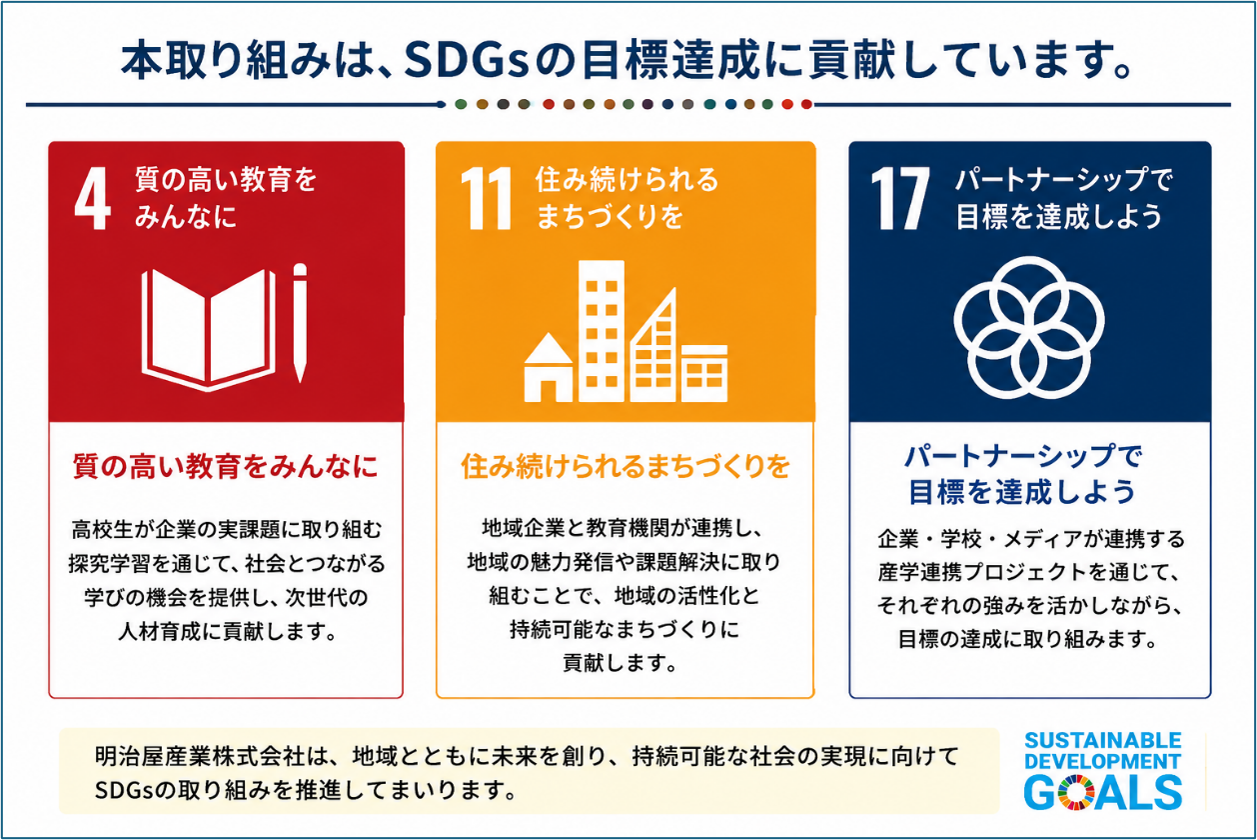 本取り組みは、SDGsの目標達成に貢献しています。

4 質の高い教育をみんなに

質の高い教育をみんなに

高校生が企業の実課題に取り組む探究学習を通じて、社会とつながる学びの機会を提供し、次世代の人材育成に貢献します。

11 住み続けられるまちづくりを

住み続けられるまちづくりを

地域企業と教育機関が連携し、地域の魅力発信や課題解決に取り組むことで、地域の活性化と持続可能なまちづくりに貢献します。

17 パートナーシップで目標を達成しよう

パートナーシップで目標を達成しよう

企業・学校・メディアが連携する産学連携プロジェクトを通じて、それぞれの強みを活かしながら、目標の達成に取り組みます。

明治屋産業株式会社は、地域とともに未来を創り、持続可能な社会の実現に向けてSDGsの取り組みを推進してまいります。

SUSTAINABLE DEVELOPMENT GOALS